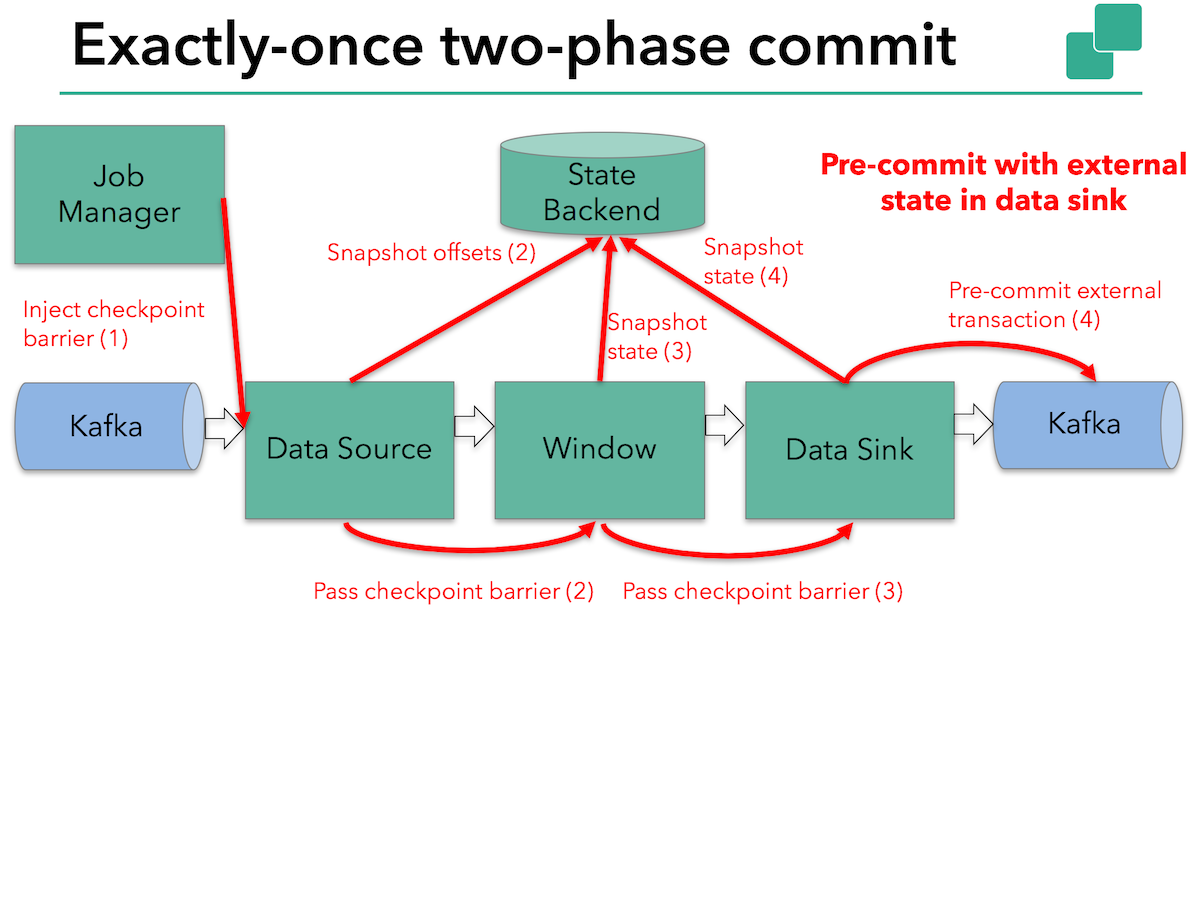 Exactly-once two-phase commit

Job Manager

State Backend

Pre-commit with external state in data sink

Snapshot offsets (2)

Snapshot state (4)

Inject checkpoint barrier (1)

Snapshot state (3)

Pre-commit external transaction (4)

Kafka

Data Source

Window

Data Sink

Kafka

Pass checkpoint barrier (2)

Pass checkpoint barrier (3)